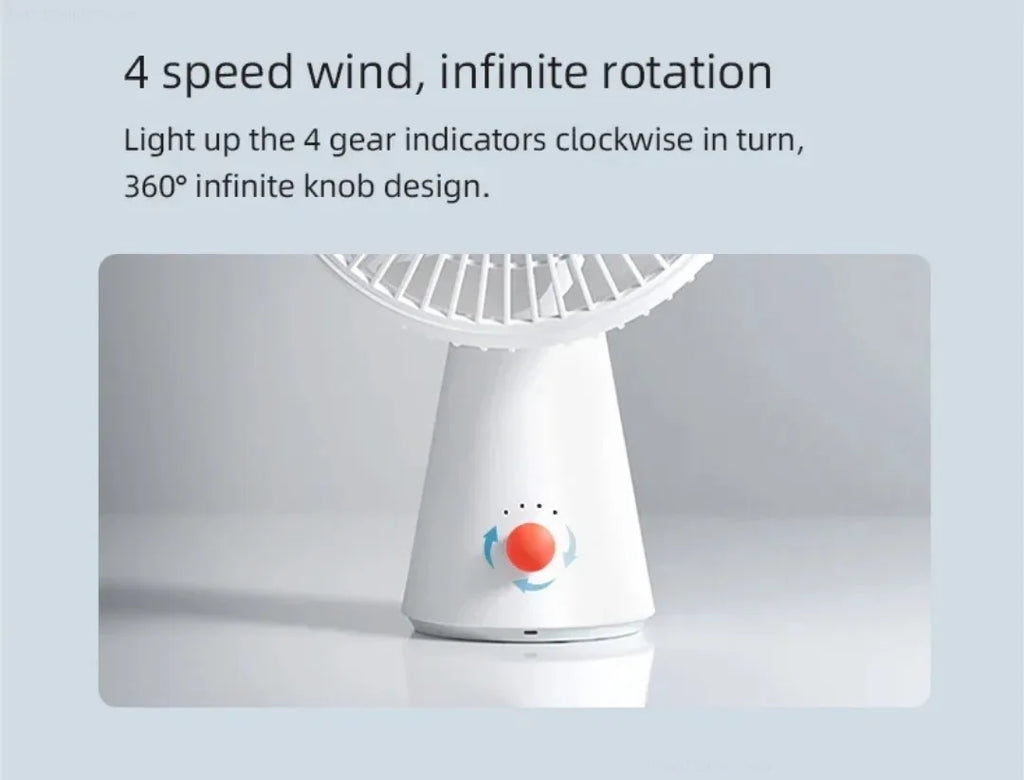 4 speed wind, infinite rotation

Light up the 4 gear indicators clockwise in turn, 360° infinite knob design.